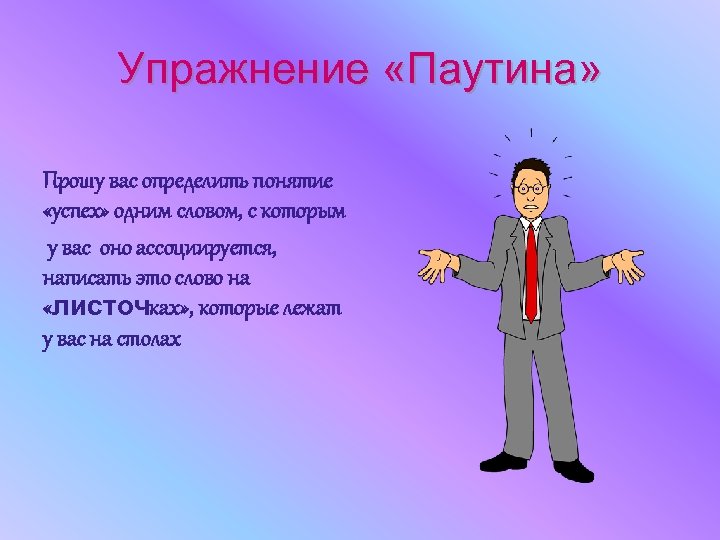 Упражнение «Паутина»

Прошу вас определить понятие «успех» одним словом, с которым у вас оно ассоциируется, написать это слово на «ЛИСТОЧках», которые лежат у вас на столах